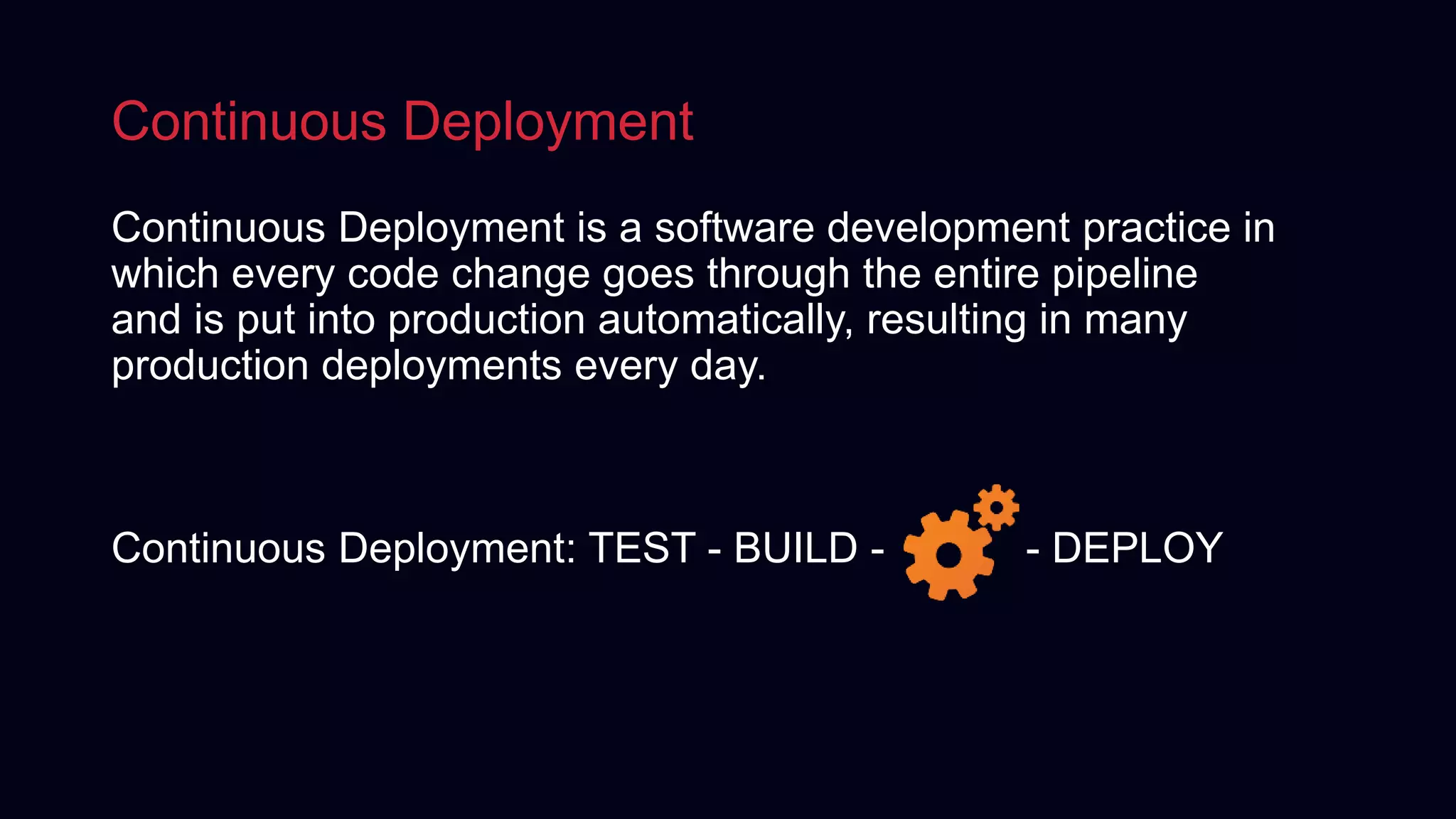 Continuous Deployment

Continuous Deployment is a software development practice in which every code change goes through the entire pipeline and is put into production automatically, resulting in many production deployments every day.

Continuous Deployment: TEST - BUILD - - DEPLOY